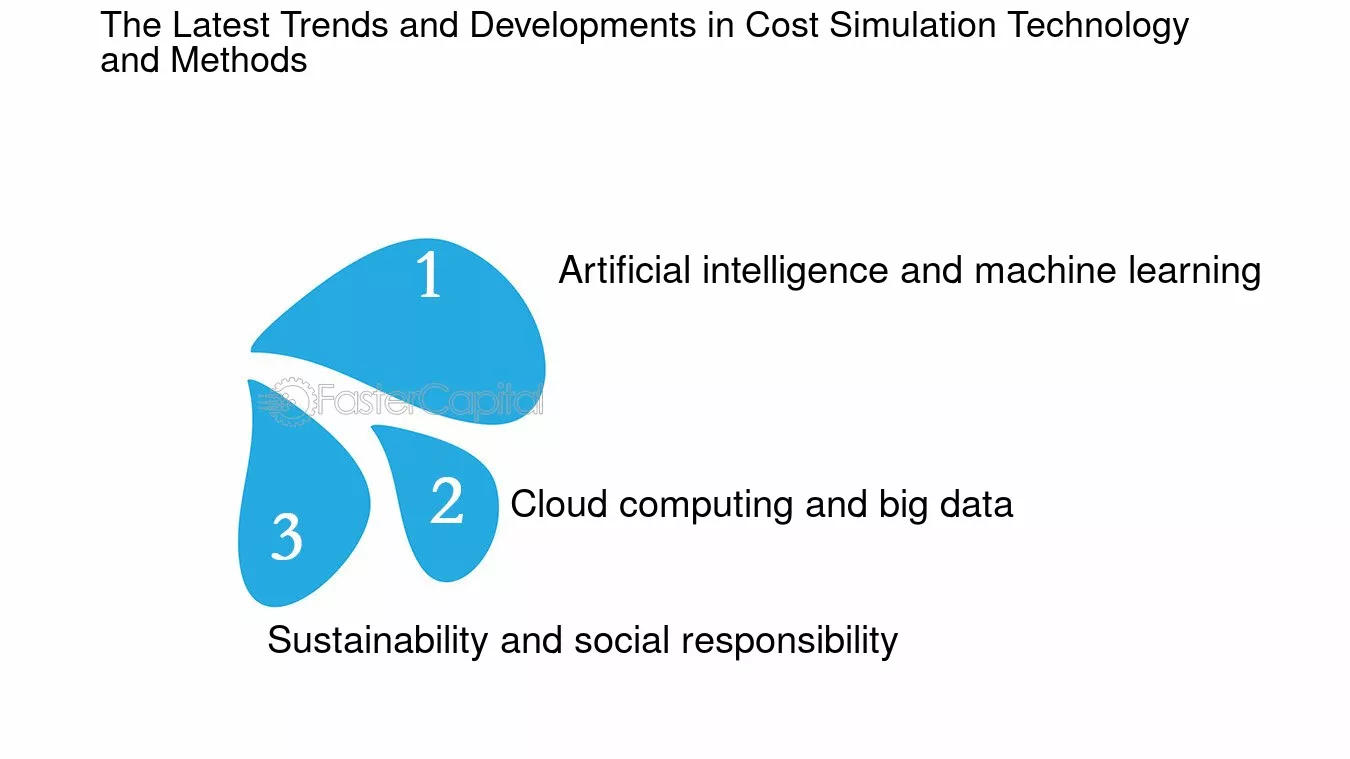 The Latest Trends and Developments in Cost Simulation Technology and Methods

1

Artificial intelligence and machine learning

FasterCapital

2

Cloud computing and big data

3

Sustainability and social responsibility